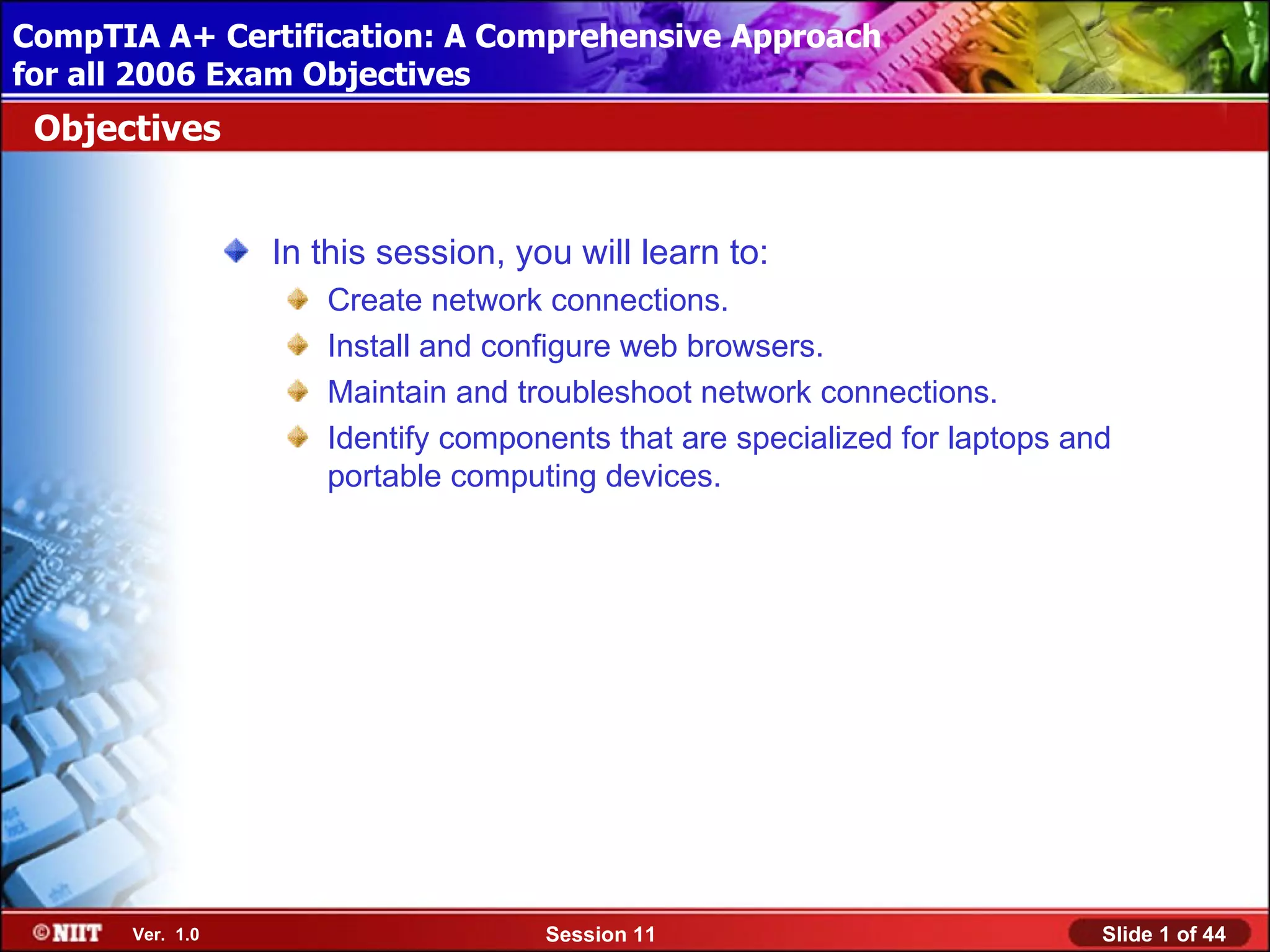 CompTIA A+ Certification: A Comprehensive Approach for all 2006 Exam Objectives

Objectives

In this session, you will learn to:

Create network connections.

Install and configure web browsers.

Maintain and troubleshoot network connections.

Identify components that are specialized for laptops and portable computing devices.

©NIIT Ver. 1.0 Session 11 Slide 1 of 44